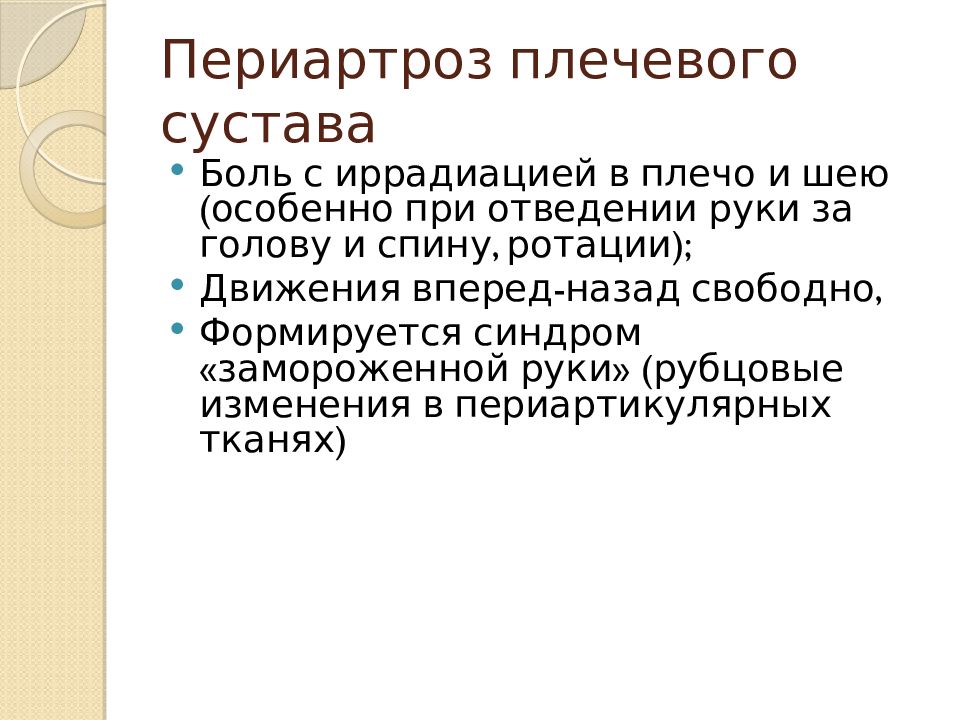 Периартроз плечевого сустава

• Боль с иррадиацией в плечо и шею (особенно при отведении руки за голову и спину, ротации);
• Движения вперед-назад свободно,
• Формируется синдром «замороженной руки» (рубцовые изменения в периартикулярных тканях)